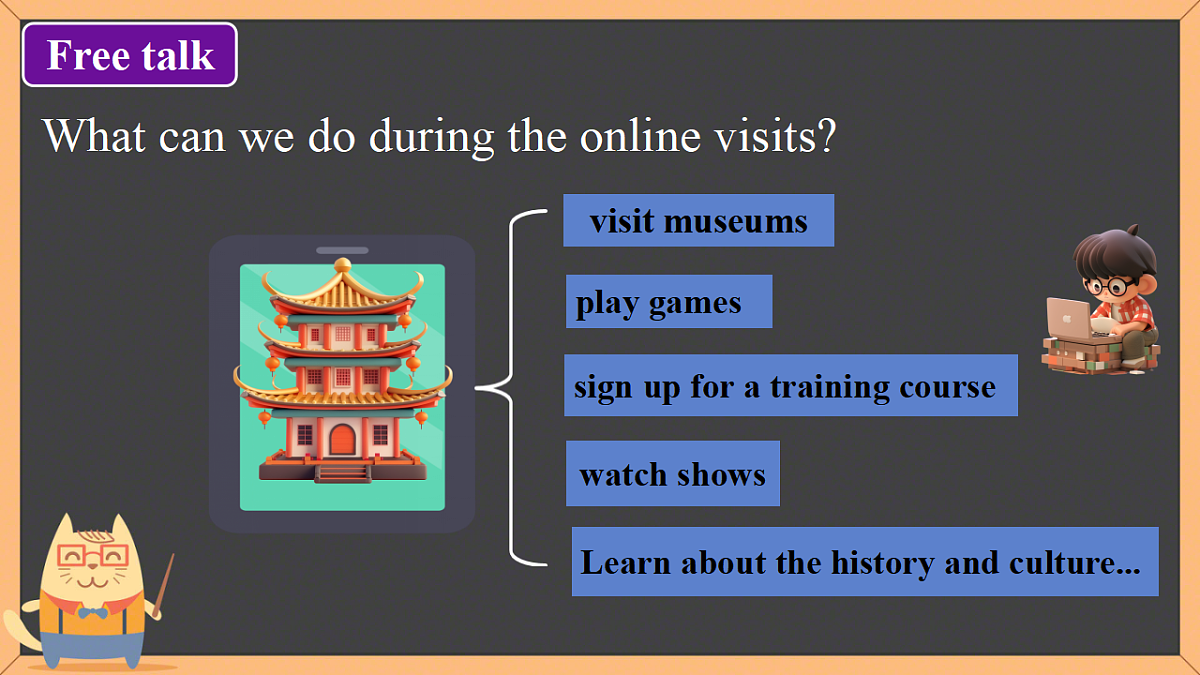 Free talk

What can we do during the online visits?

visit museums

play games

sign up for a training course

watch shows

Learn about the history and culture...